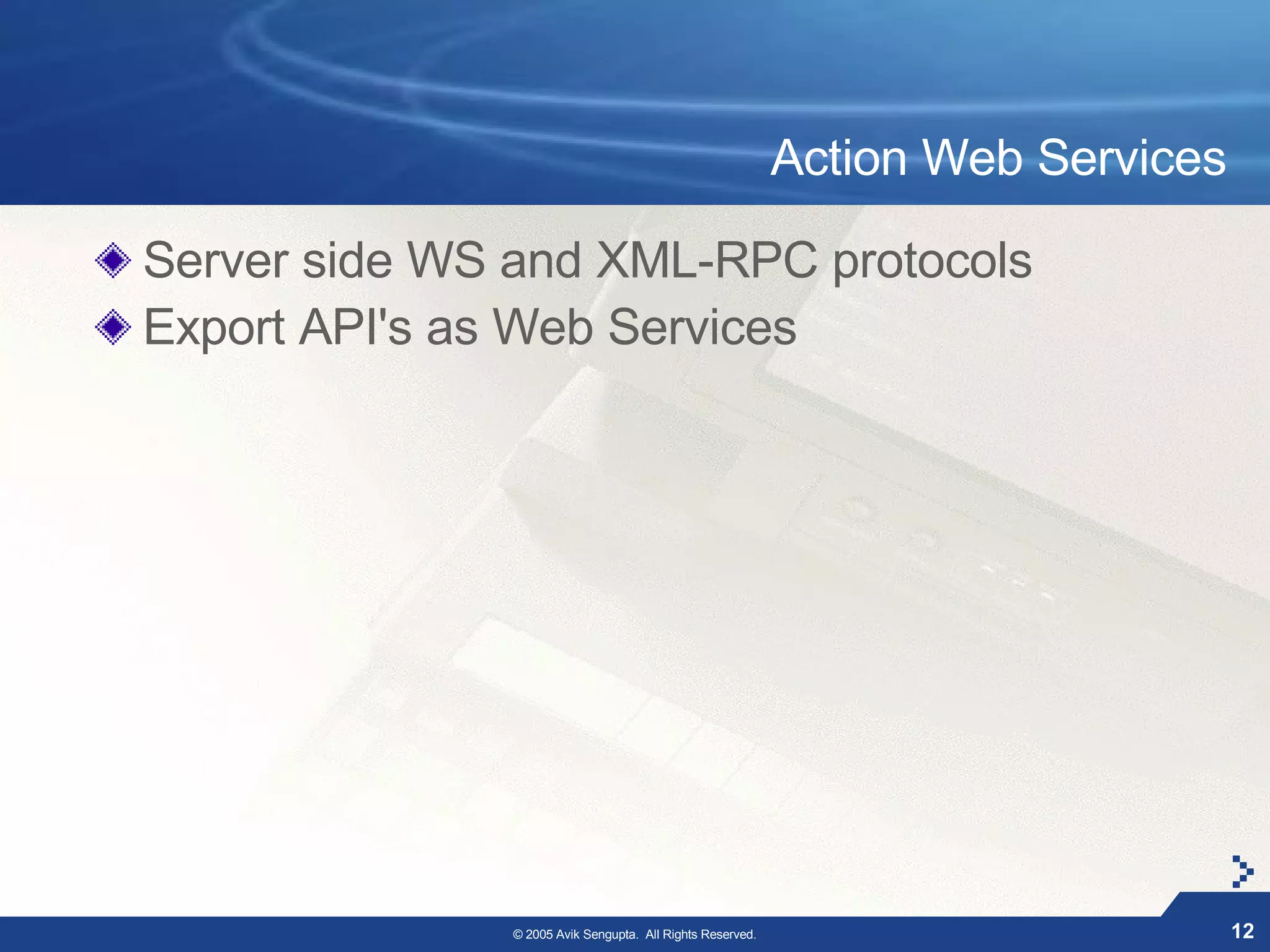 Action Web Services

Server side WS and XML-RPC protocols

Export API's as Web Services

© 2005 Avik Sengupta. All Rights Reserved.

12